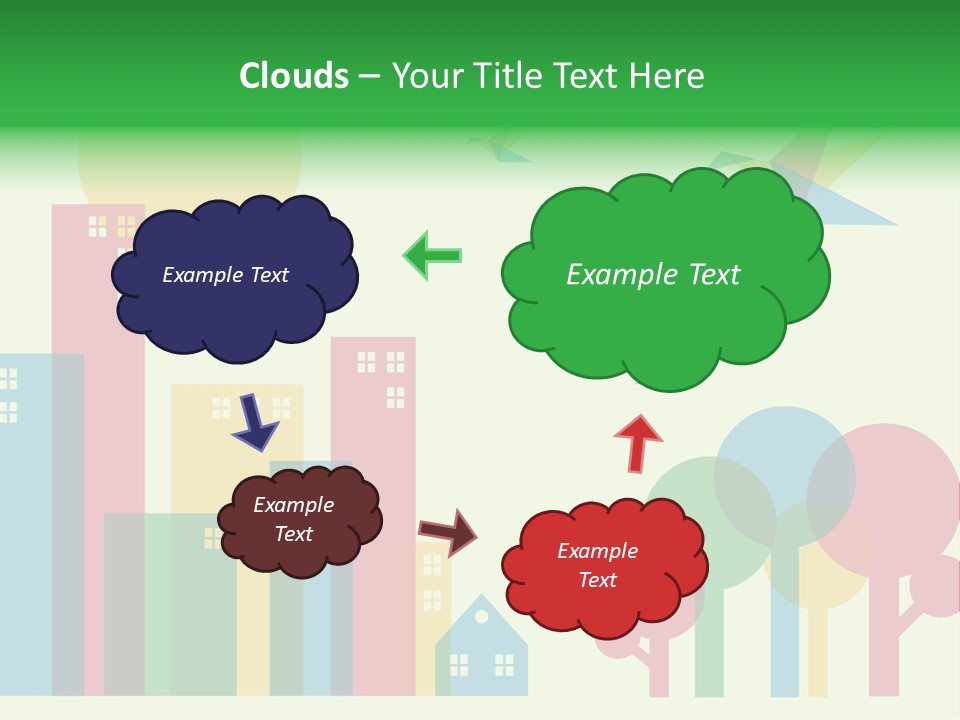 Clouds – Your Title Text Here

Example Text

Example Text

Example Text

Example Text